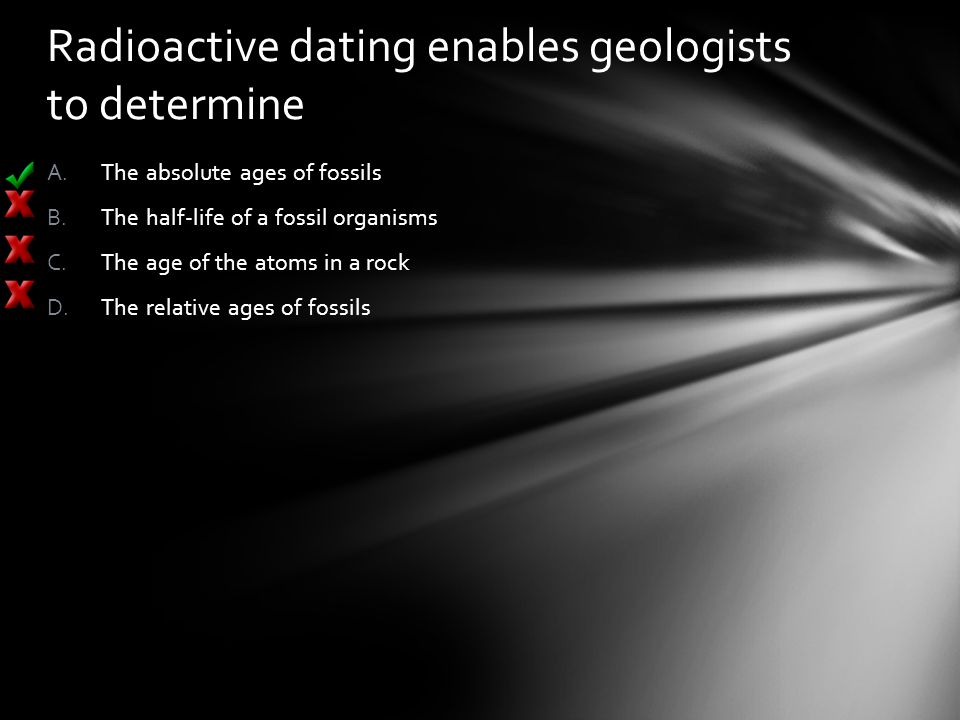 Radioactive dating enables geologists to determine

A. The absolute ages of fossils
B. The half-life of a fossil organisms
C. The age of the atoms in a rock
D. The relative ages of fossils